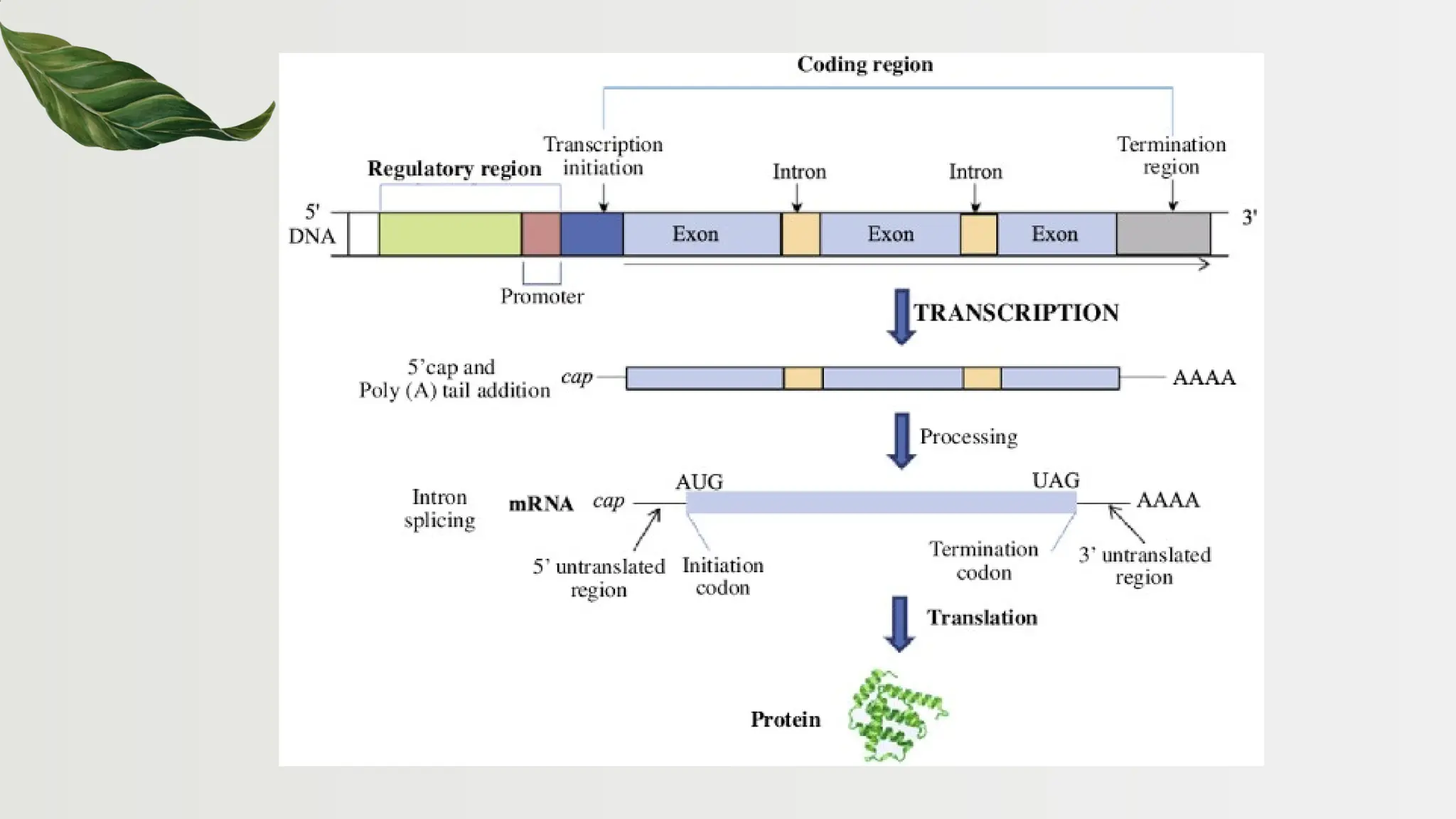 Coding region

Regulatory region

Transcription initiation

Intron

Intron

Termination region

5'
DNA

Exon

Exon

Exon

3'

Promoter

TRANSCRIPTION

5'cap and Poly (A) tail addition

cap

AAAA

Processing

Intron splicing

mRNA

cap

AUG

UAG

AAAA

5' untranslated region

Initiation codon

Termination codon

3' untranslated region

Translation

Protein